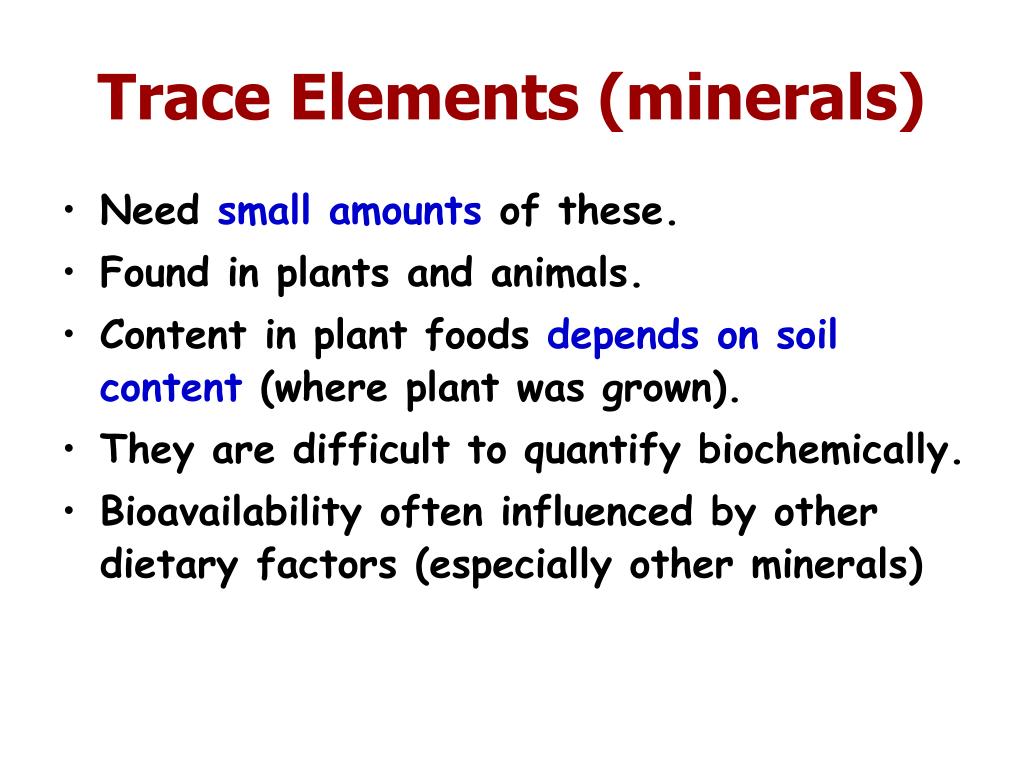 Trace Elements (minerals)

• Need small amounts of these.
• Found in plants and animals.
• Content in plant foods depends on soil content (where plant was grown).
• They are difficult to quantify biochemically.
• Bioavailability often influenced by other dietary factors (especially other minerals)